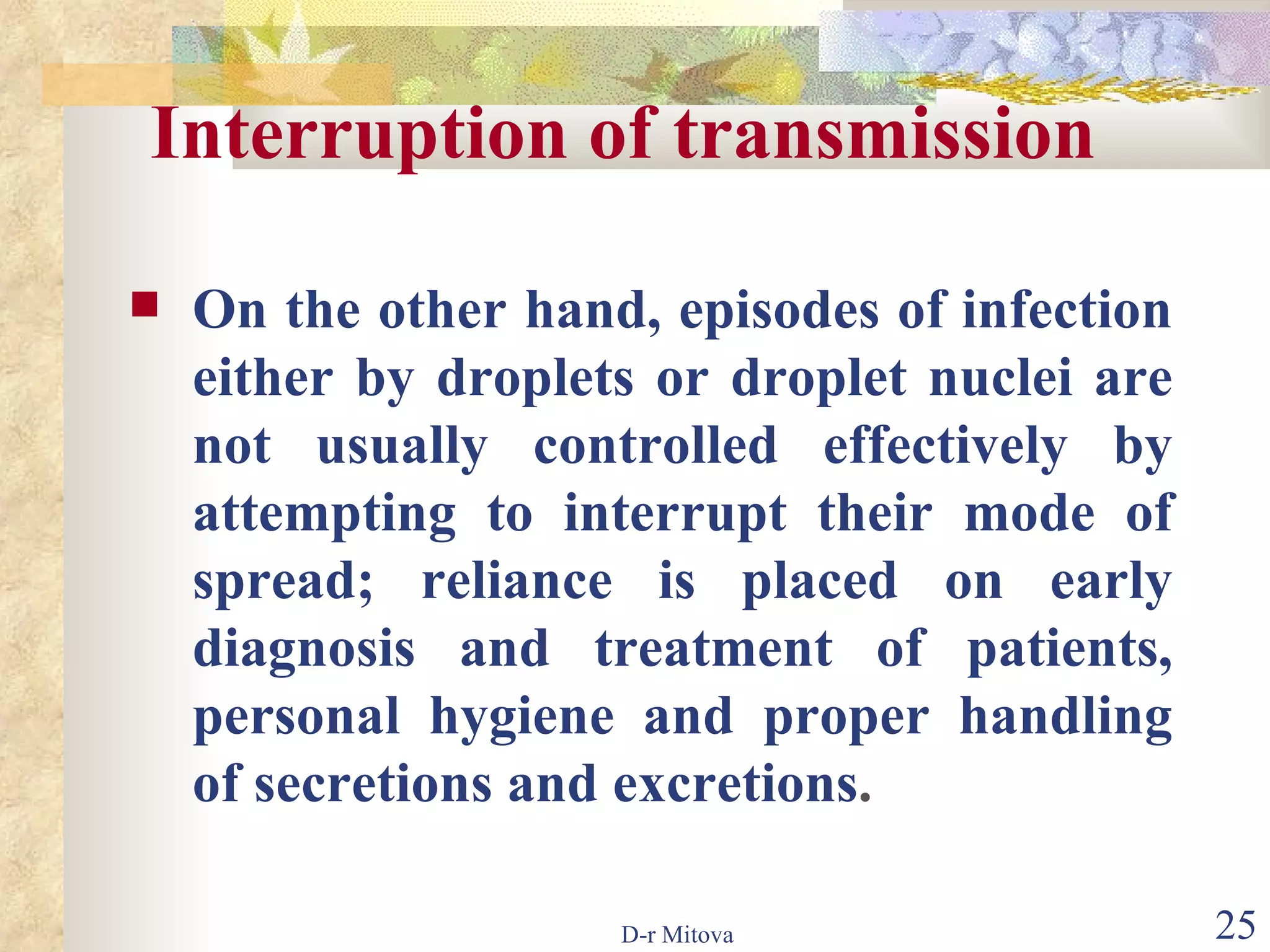 Interruption of transmission

On the other hand, episodes of infection either by droplets or droplet nuclei are not usually controlled effectively by attempting to interrupt their mode of spread; reliance is placed on early diagnosis and treatment of patients, personal hygiene and proper handling of secretions and excretions.

D-r Mitova

25